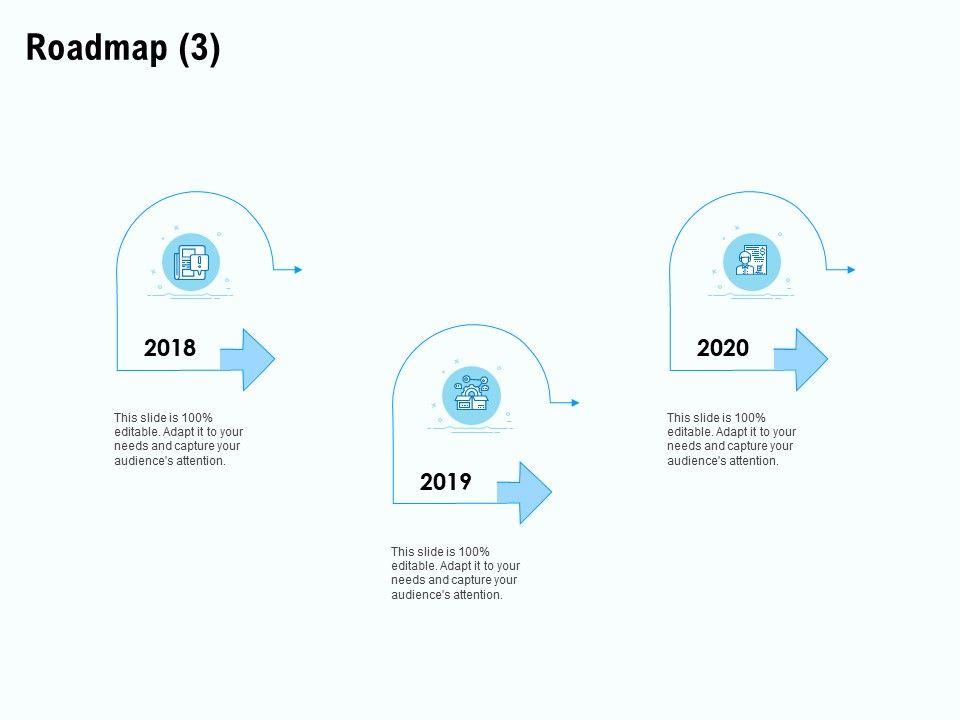 Roadmap (3)

2018

This slide is 100% editable. Adapt it to your needs and capture your audience's attention.

2019

This slide is 100% editable. Adapt it to your needs and capture your audience's attention.

2020

This slide is 100% editable. Adapt it to your needs and capture your audience's attention.